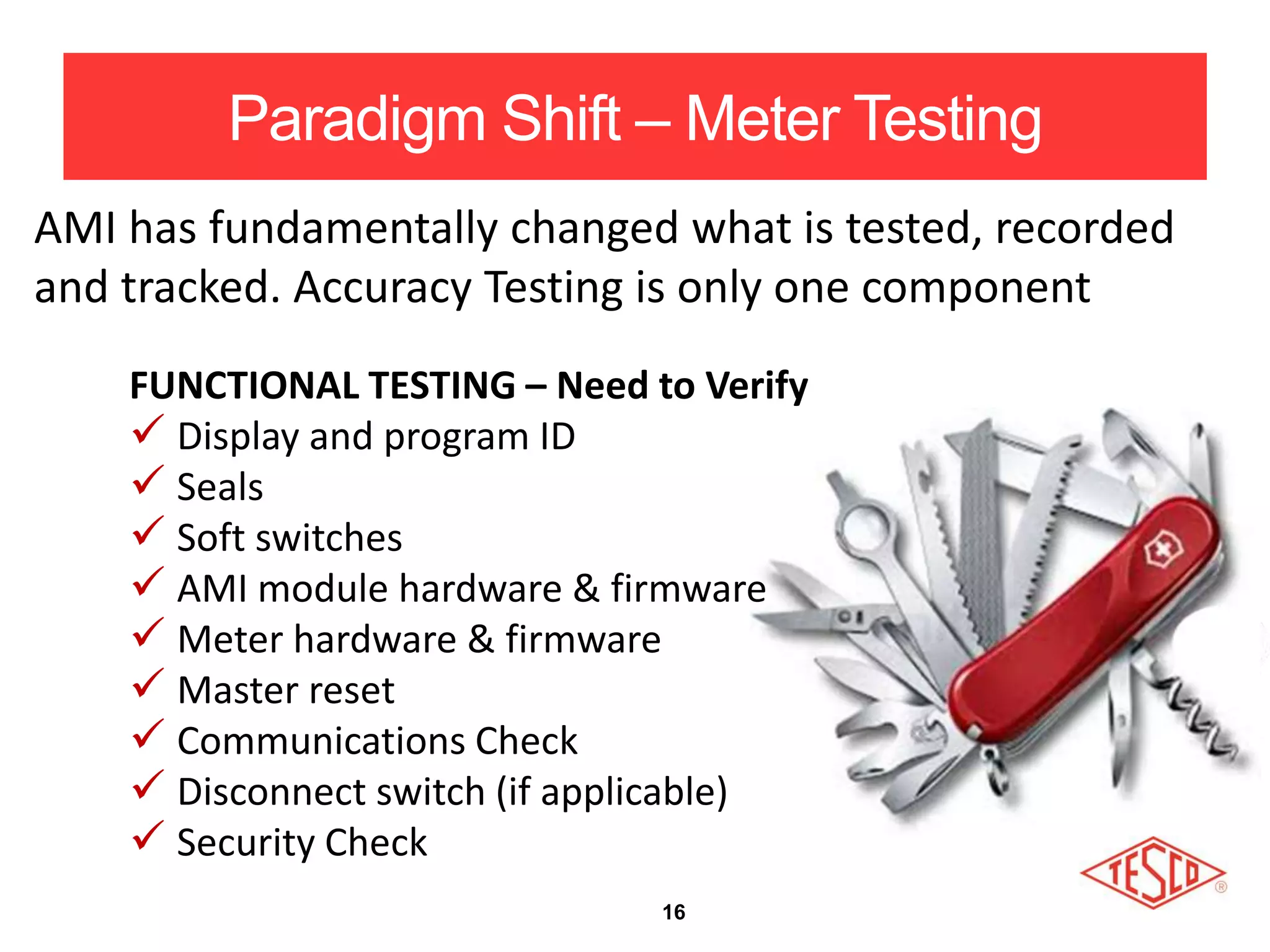 Paradigm Shift – Meter Testing

AMI has fundamentally changed what is tested, recorded and tracked. Accuracy Testing is only one component

FUNCTIONAL TESTING – Need to Verify
✓ Display and program ID
✓ Seals
✓ Soft switches
✓ AMI module hardware & firmware
✓ Meter hardware & firmware
✓ Master reset
✓ Communications Check
✓ Disconnect switch (if applicable)
✓ Security Check

TESCO®

16